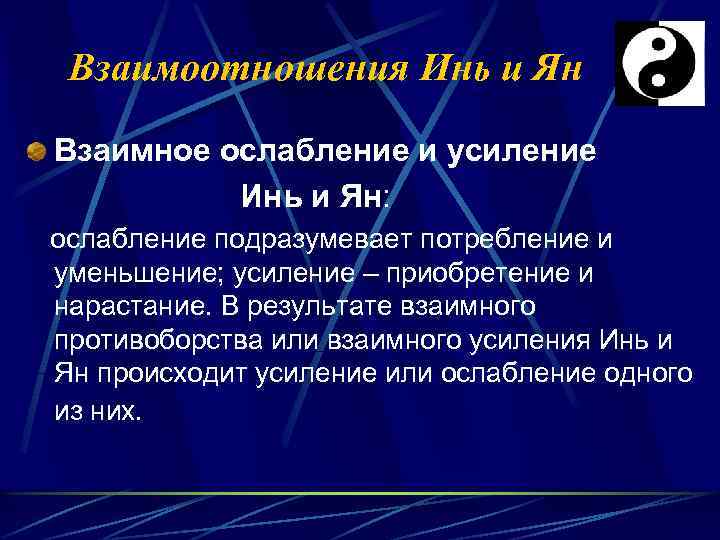 Взаимоотношения Инь и Ян

Взаимное ослабление и усиление Инь и Ян:

ослабление подразумевает потребление и уменьшение; усиление – приобретение и нарастание. В результате взаимного противоборства или взаимного усиления Инь и Ян происходит усиление или ослабление одного из них.